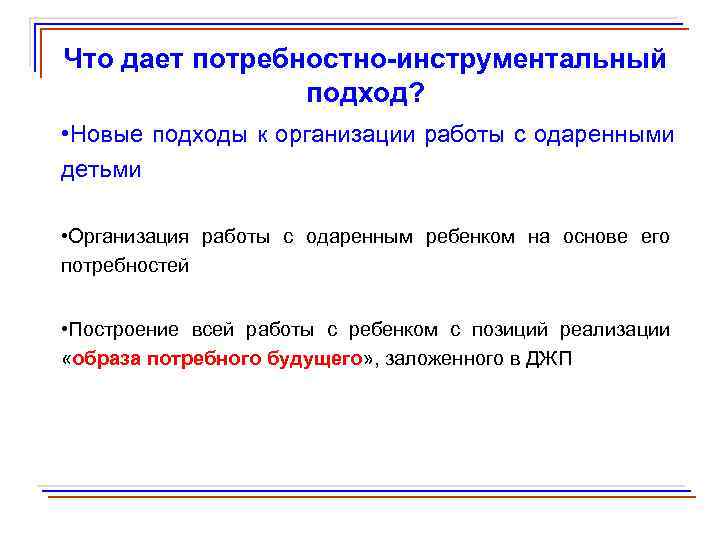 Что дает потребностно-инструментальный подход?

•Новые подходы к организации работы с одаренными детьми

•Организация работы с одаренным ребенком на основе его потребностей

•Построение всей работы с ребенком с позиций реализации «образа потребного будущего», заложенного в ДЖП